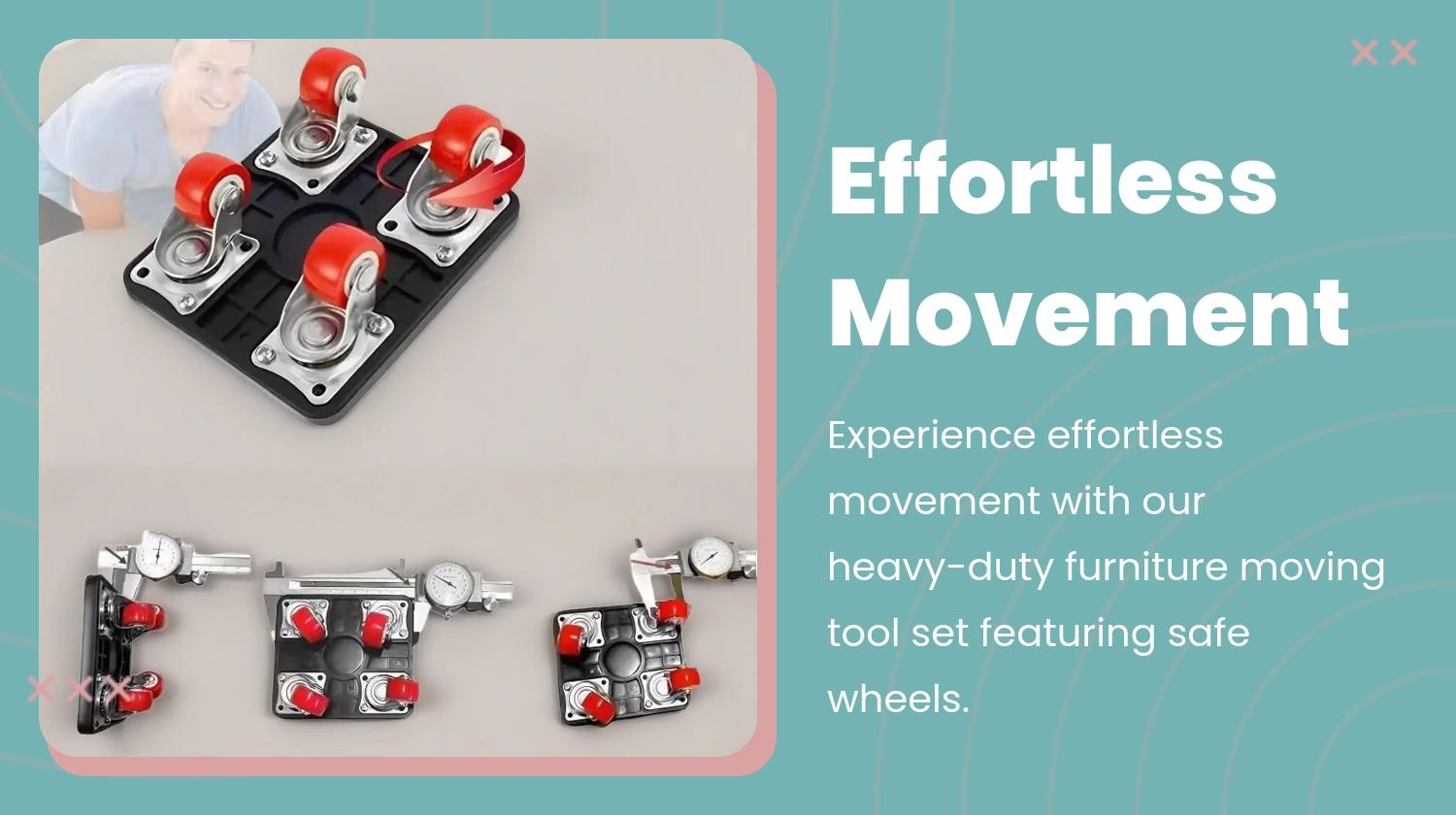 Effortless Movement

Experience effortless movement with our heavy-duty furniture moving tool set featuring safe wheels.